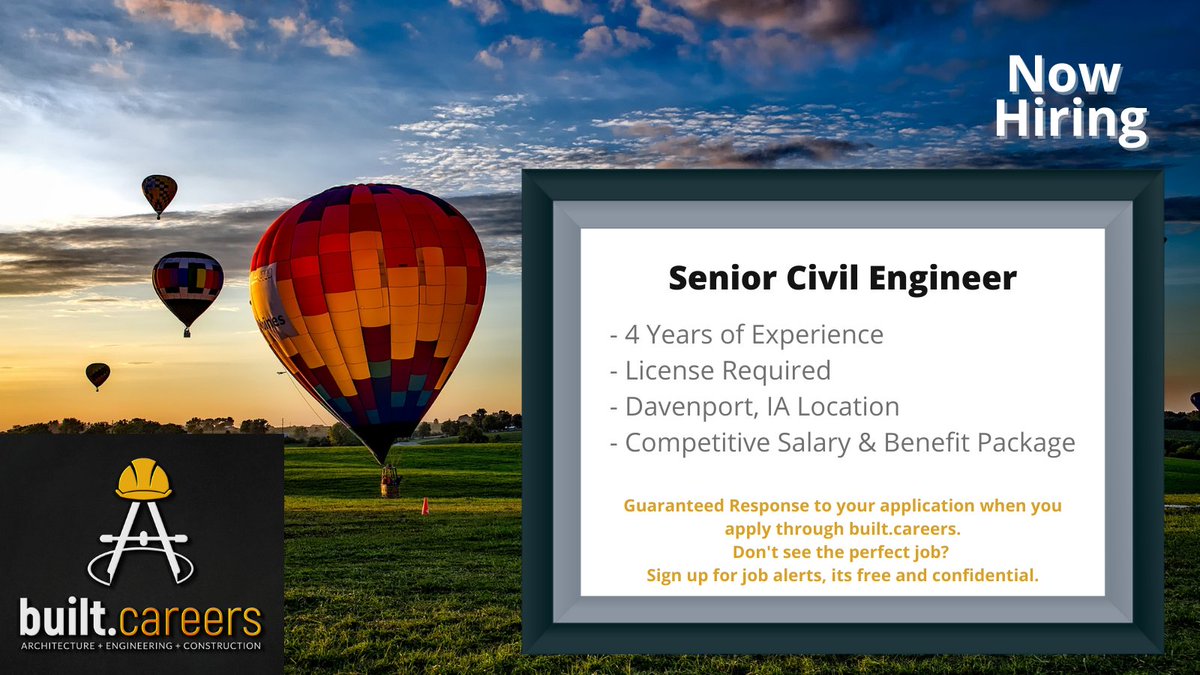 Now Hiring

Senior Civil Engineer

- 4 Years of Experience
- License Required
- Davenport, IA Location
- Competitive Salary & Benefit Package

Guaranteed Response to your application when you apply through built.careers.
Don't see the perfect job?
Sign up for job alerts, its free and confidential.

built.careers
ARCHITECTURE + ENGINEERING + CONSTRUCTION